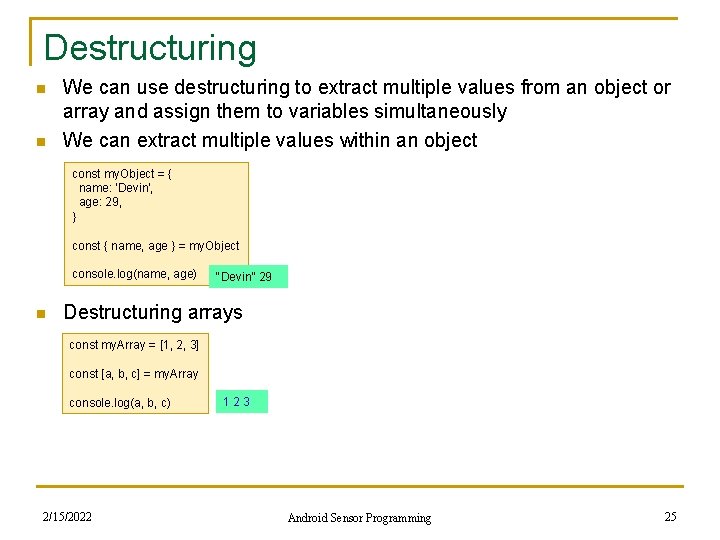 Destructuring

We can use destructuring to extract multiple values from an object or array and assign them to variables simultaneously

We can extract multiple values within an object

const myObject = {
  name: 'Devin',
  age: 29,
}

const { name, age } = myObject

console.log(name, age)

"Devin" 29

Destructuring arrays

const myArray = [1, 2, 3]

const [a, b, c] = myArray

console.log(a, b, c)

1 2 3

2/15/2022

Android Sensor Programming

25